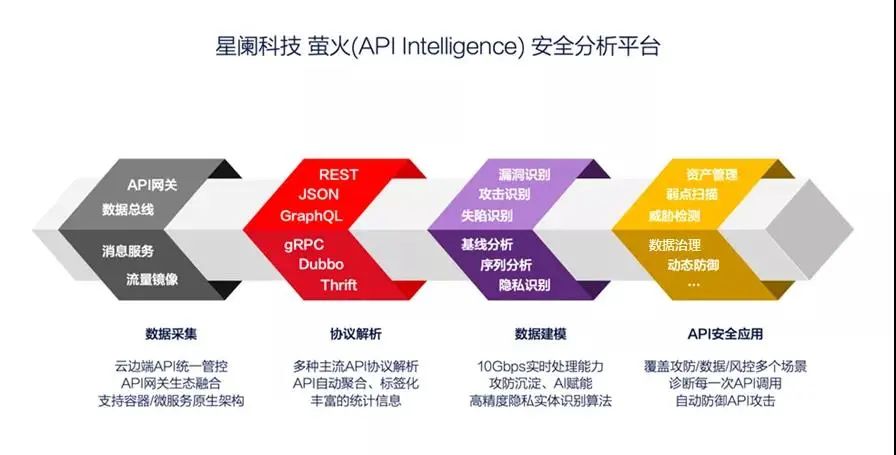 星阑科技 萤火(API Intelligence) 安全分析平台

API网关
数据总线
消息服务
流量镜像

REST
JSON
GraphQL
gRPC
Dubbo
Thrift

漏洞识别
攻击识别
失陷识别
基线分析
序列分析
隐私识别

资产管理
弱点扫描
威胁检测
数据治理
动态防御
...

数据采集
云边端API统一管控
API网关生态融合
支持容器/微服务原生架构

协议解析
多种主流API协议解析
API自动聚合、标签化
丰富的统计信息

数据建模
10Gbps实时处理能力
攻防沉淀、AI赋能
高精度隐私实体识别算法

API安全应用
覆盖攻防/数据/风控多个场景
诊断每一次API调用
自动防御API攻击